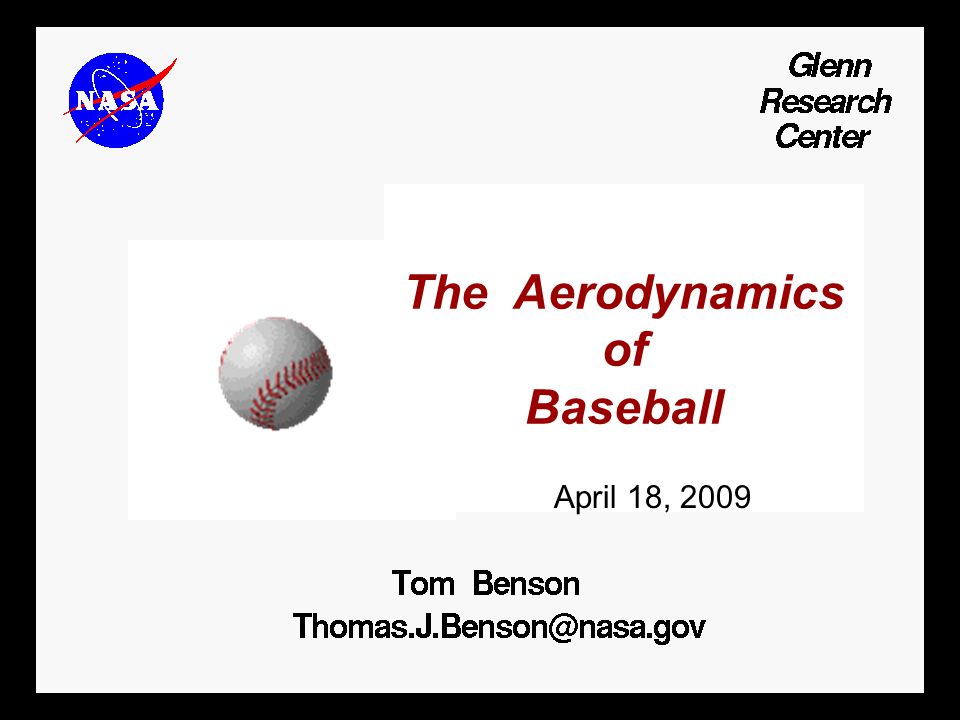 NASA

Glenn Research Center

The Aerodynamics of Baseball

April 18, 2009

Tom Benson
Thomas.J.Benson@nasa.gov